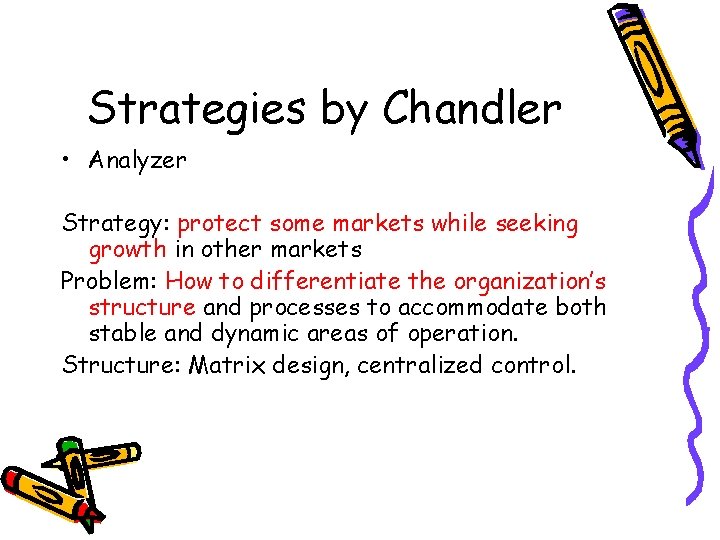 Strategies by Chandler

• Analyzer

Strategy: protect some markets while seeking growth in other markets

Problem: How to differentiate the organization's structure and processes to accommodate both stable and dynamic areas of operation.

Structure: Matrix design, centralized control.